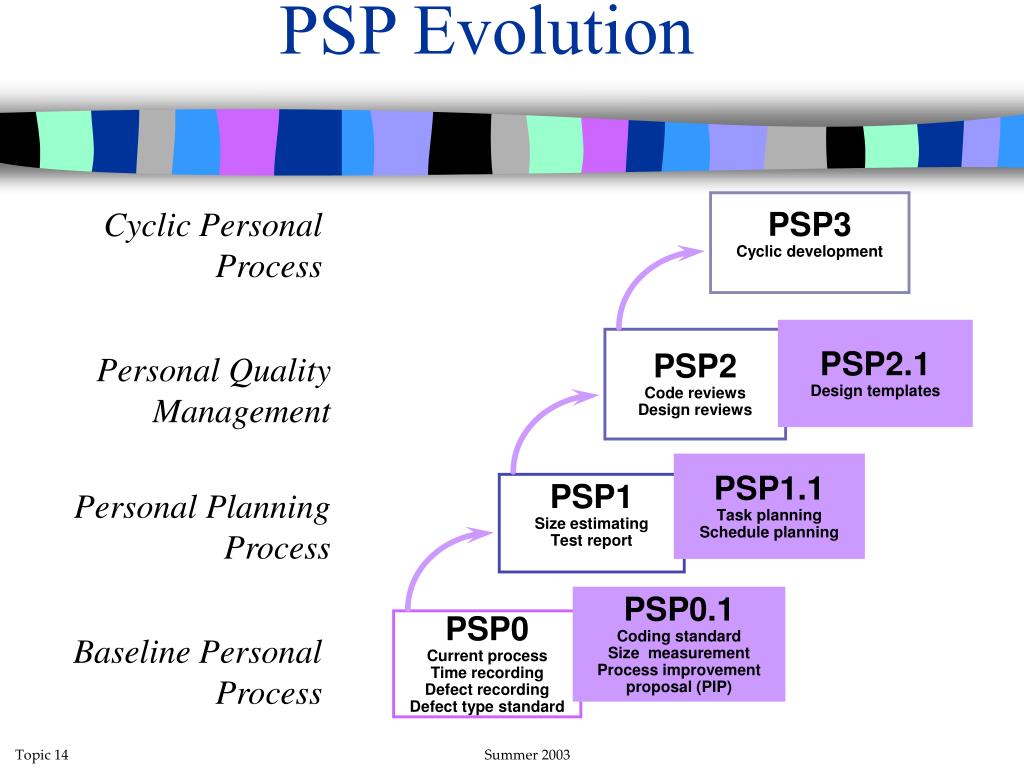 PSP Evolution

Cyclic Personal Process

Personal Quality Management

Personal Planning Process

Baseline Personal Process

PSP3
Cyclic development

PSP2
Code reviews
Design reviews

PSP2.1
Design templates

PSP1
Size estimating
Test report

PSP1.1
Task planning
Schedule planning

PSP0
Current process
Time recording
Defect recording
Defect type standard

PSP0.1
Coding standard
Size measurement
Process improvement proposal (PIP)

Topic 14

Summer 2003